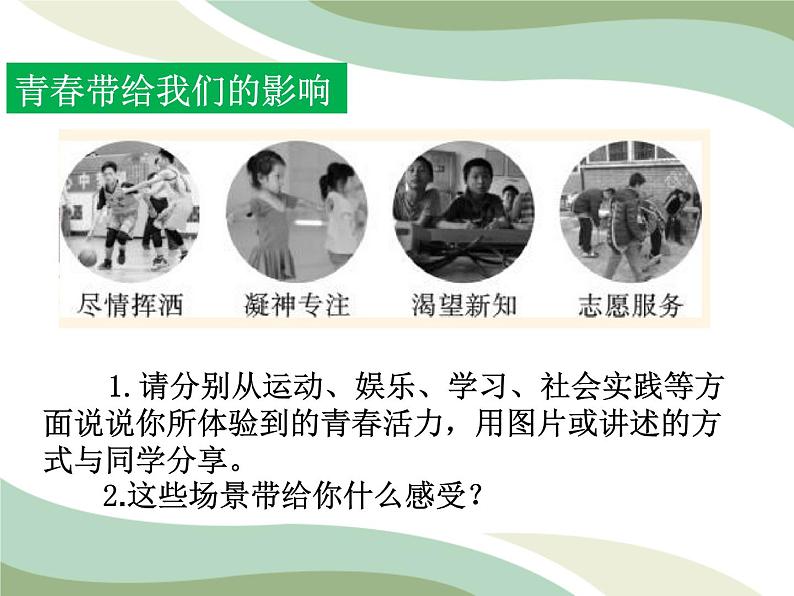 青春带给我们的影响

尽情挥洒　凝神专注　渴望新知　志愿服务

1.请分别从运动、娱乐、学习、社会实践等方面说说你所体验到的青春活力，用图片或讲述的方式与同学分享。

2.这些场景带给你什么感受？